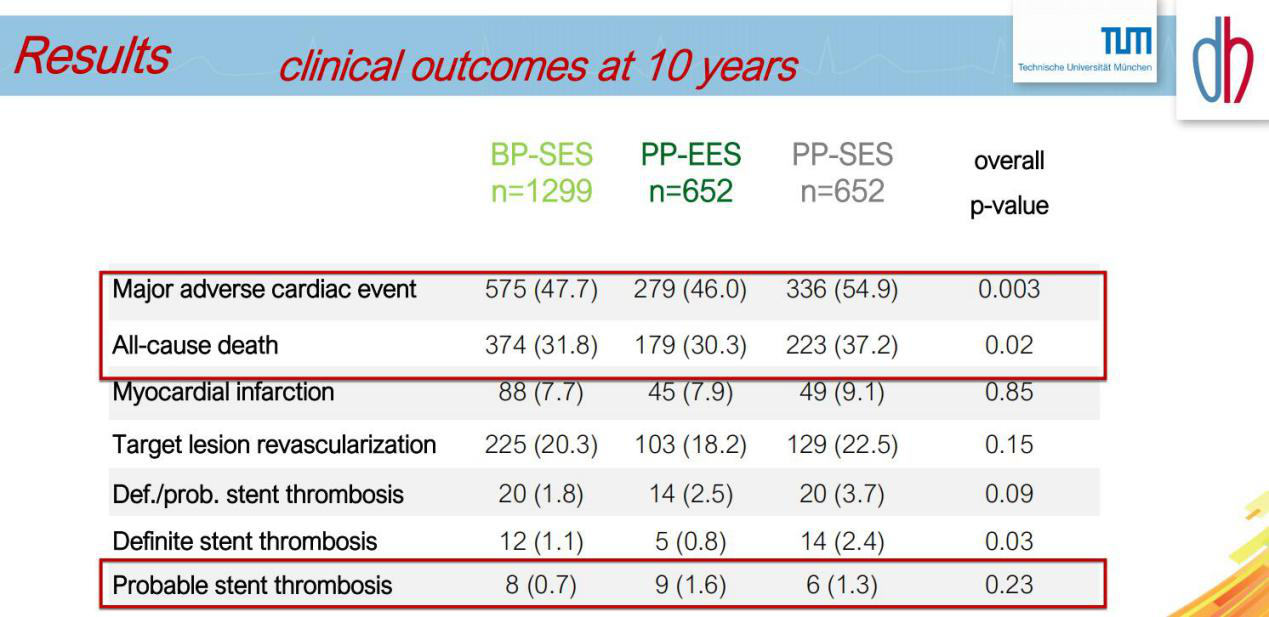 Results clinical outcomes at 10 years

TUM Technische Universität München

dh

| | BP-SES n=1299 | PP-EES n=652 | PP-SES n=652 | overall p-value |
|---|---|---|---|---|
| Major adverse cardiac event | 575 (47.7) | 279 (46.0) | 336 (54.9) | 0.003 |
| All-cause death | 374 (31.8) | 179 (30.3) | 223 (37.2) | 0.02 |
| Myocardial infarction | 88 (7.7) | 45 (7.9) | 49 (9.1) | 0.85 |
| Target lesion revascularization | 225 (20.3) | 103 (18.2) | 129 (22.5) | 0.15 |
| Def./prob. stent thrombosis | 20 (1.8) | 14 (2.5) | 20 (3.7) | 0.09 |
| Definite stent thrombosis | 12 (1.1) | 5 (0.8) | 14 (2.4) | 0.03 |
| Probable stent thrombosis | 8 (0.7) | 9 (1.6) | 6 (1.3) | 0.23 |